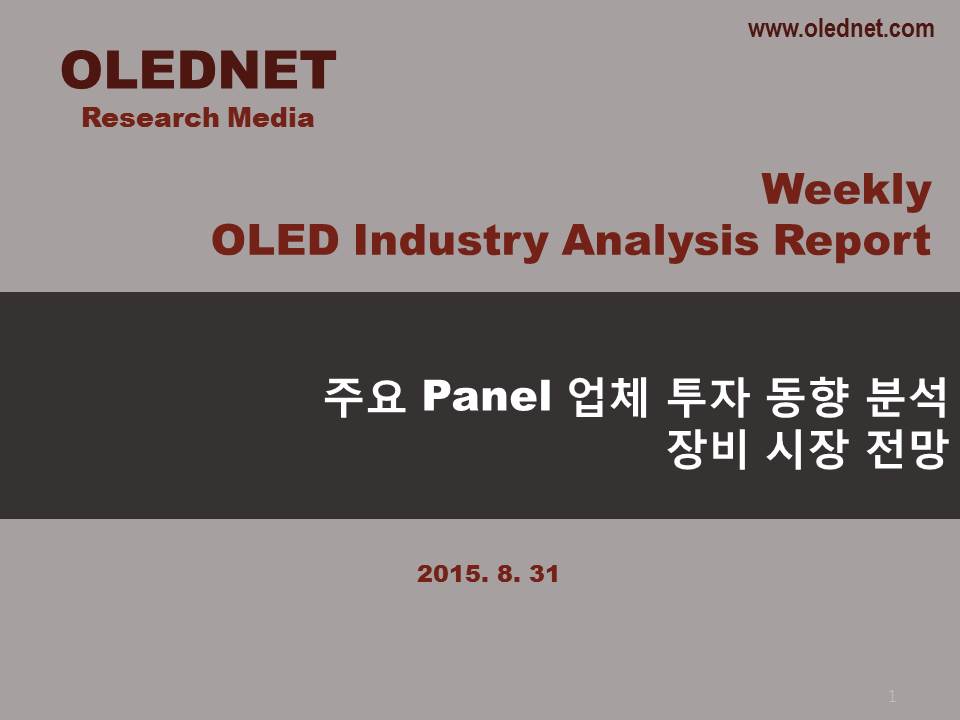 www.olednet.com

OLEDNET
Research Media

Weekly
OLED Industry Analysis Report

주요 Panel 업체 투자 동향 분석
장비 시장 전망

2015. 8. 31

1